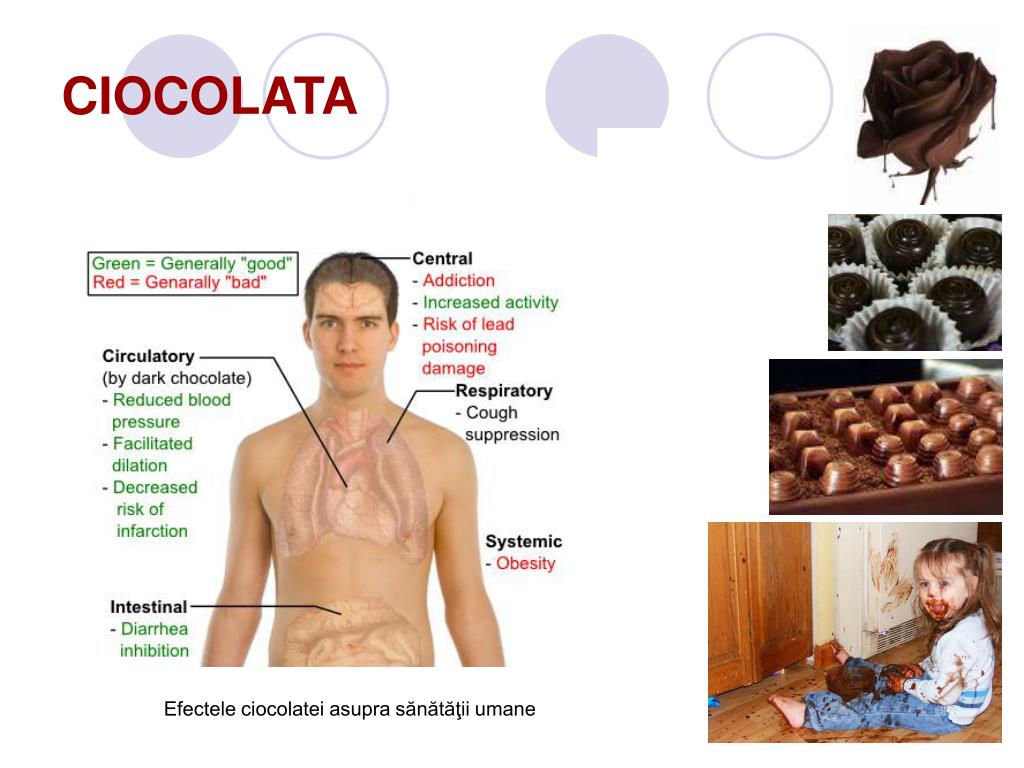 CIOCOLATA

Green = Generally "good"
Red = Genarally "bad"

Central
- Addiction
- Increased activity
- Risk of lead poisoning damage

Circulatory
(by dark chocolate)
- Reduced blood pressure
- Facilitated dilation
- Decreased risk of infarction

Respiratory
- Cough suppression

Systemic
- Obesity

Intestinal
- Diarrhea inhibition

Efectele ciocolatei asupra sănătăţii umane